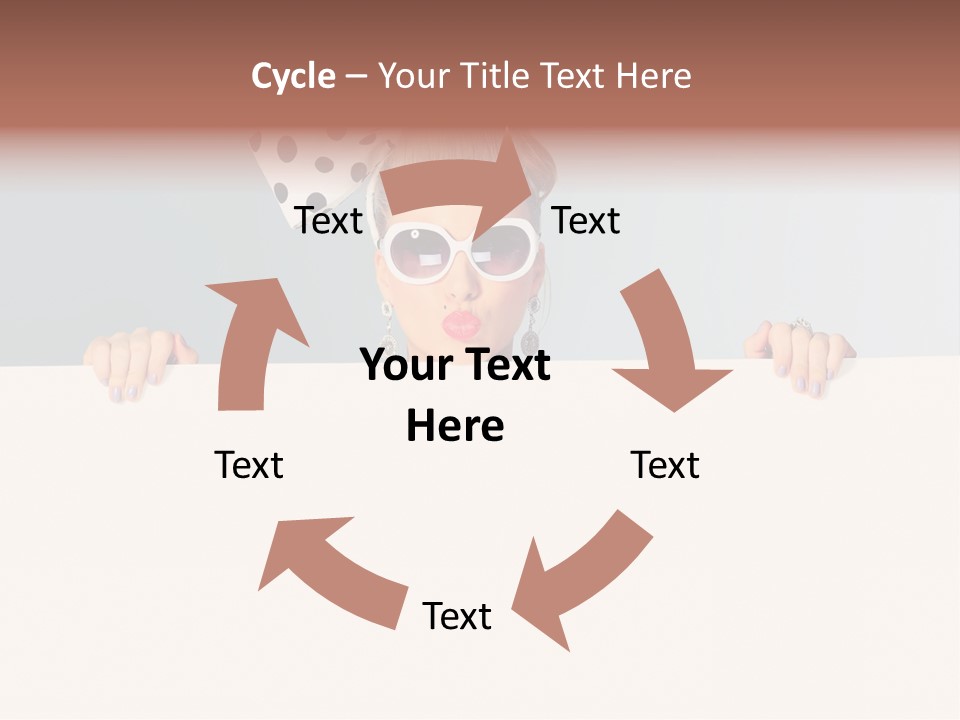 Cycle – Your Title Text Here

Text

Text

Your Text Here

Text

Text

Text